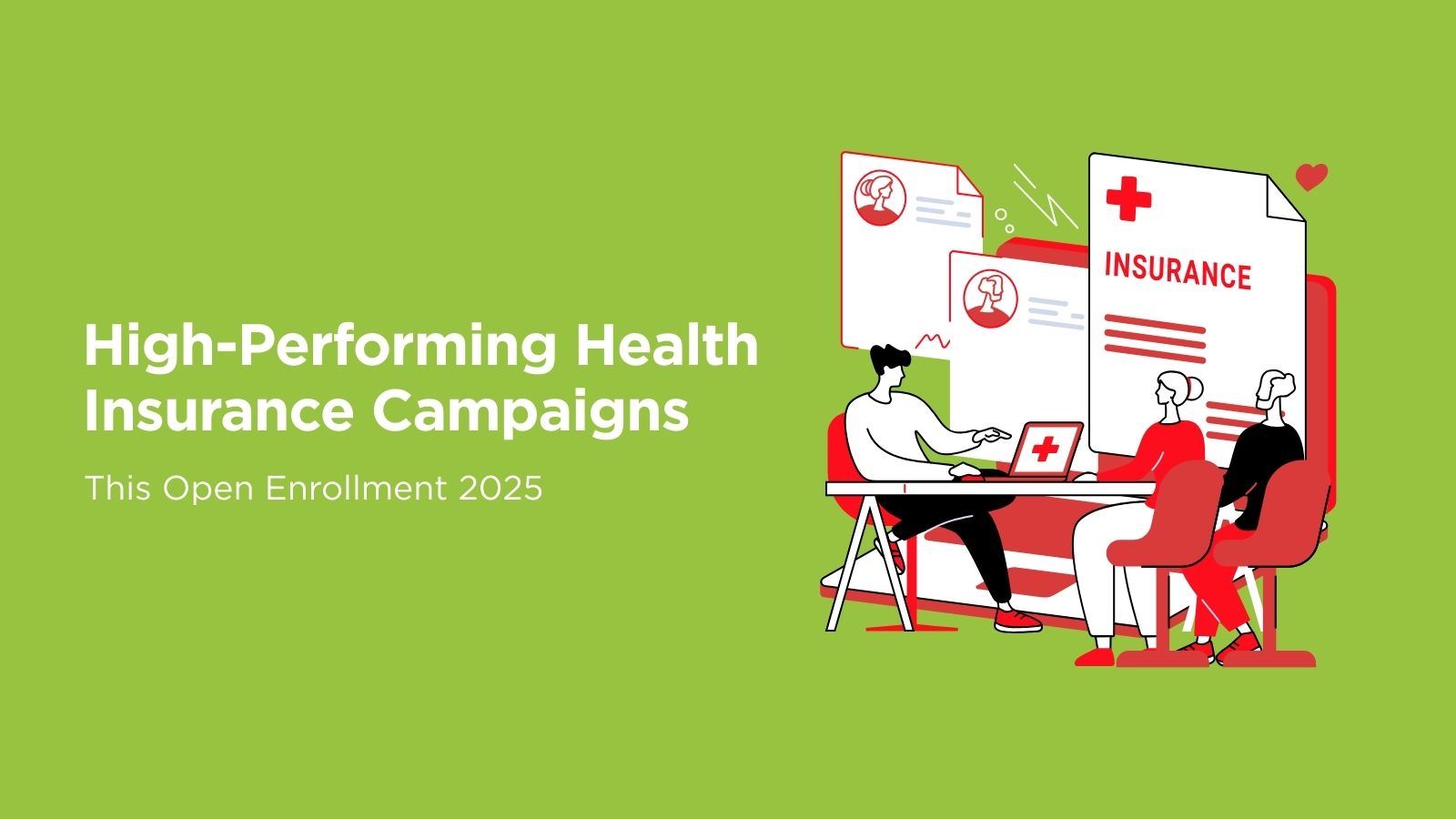 High-Performing Health Insurance Campaigns

This Open Enrollment 2025

INSURANCE